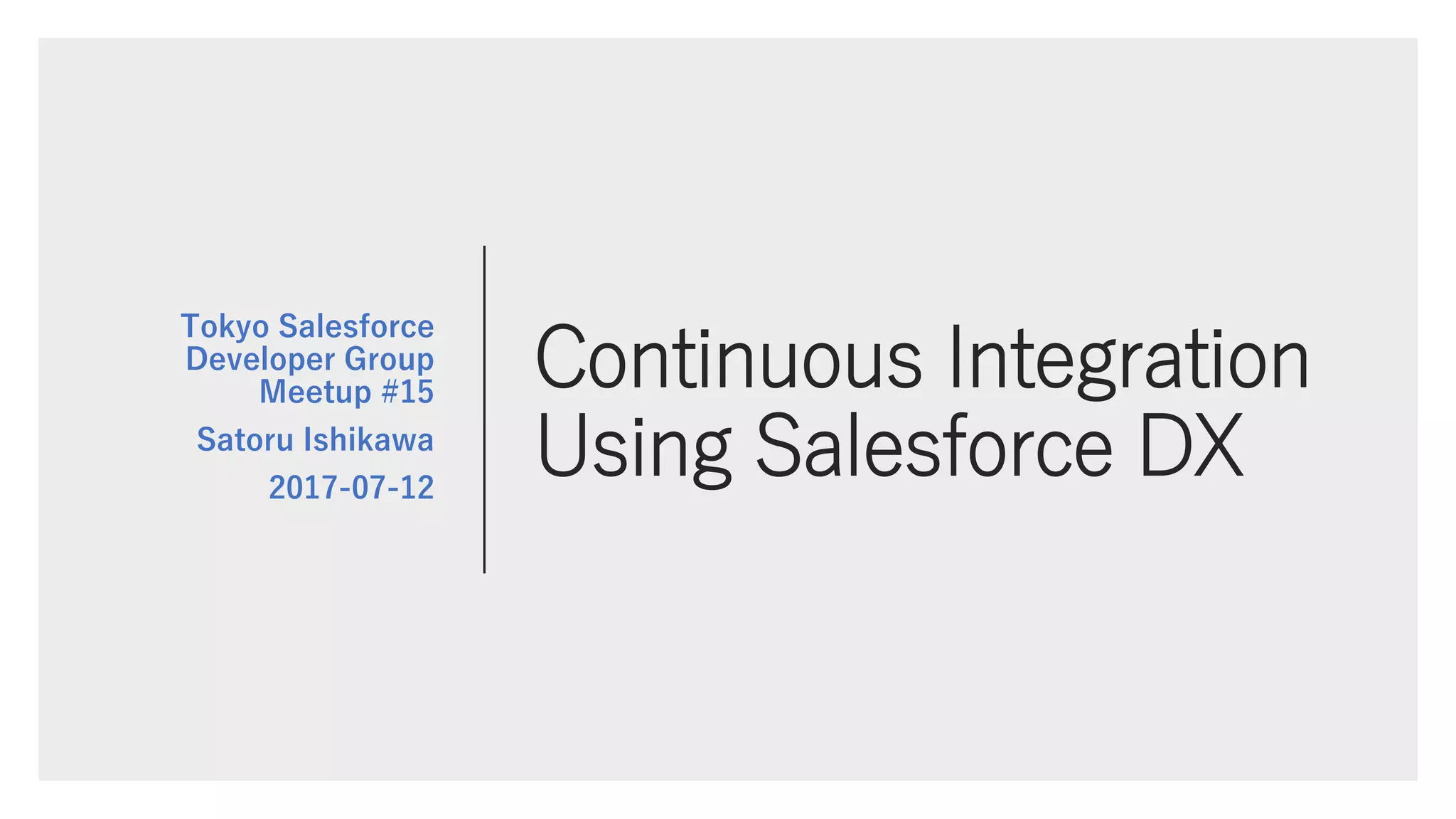 Tokyo Salesforce Developer Group Meetup #15

Satoru Ishikawa

2017-07-12

Continuous Integration Using Salesforce DX